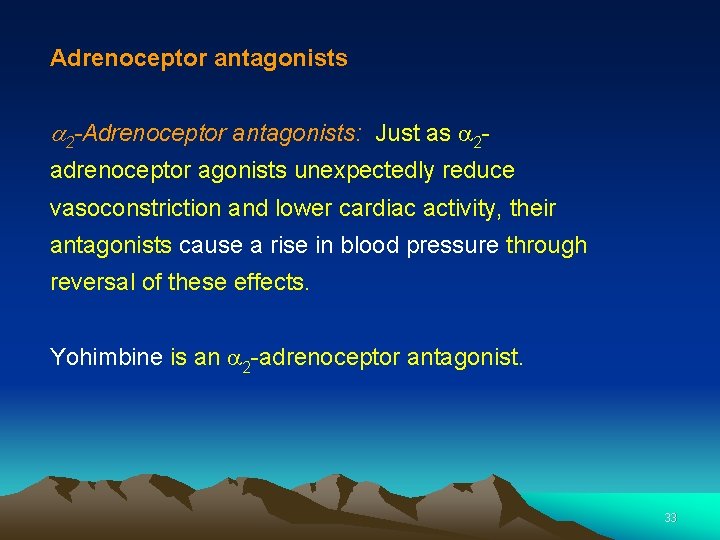 Adrenoceptor antagonists

$\alpha_2$-Adrenoceptor antagonists: Just as $\alpha_2$-adrenoceptor agonists unexpectedly reduce vasoconstriction and lower cardiac activity, their antagonists cause a rise in blood pressure through reversal of these effects.

Yohimbine is an $\alpha_2$-adrenoceptor antagonist.

33